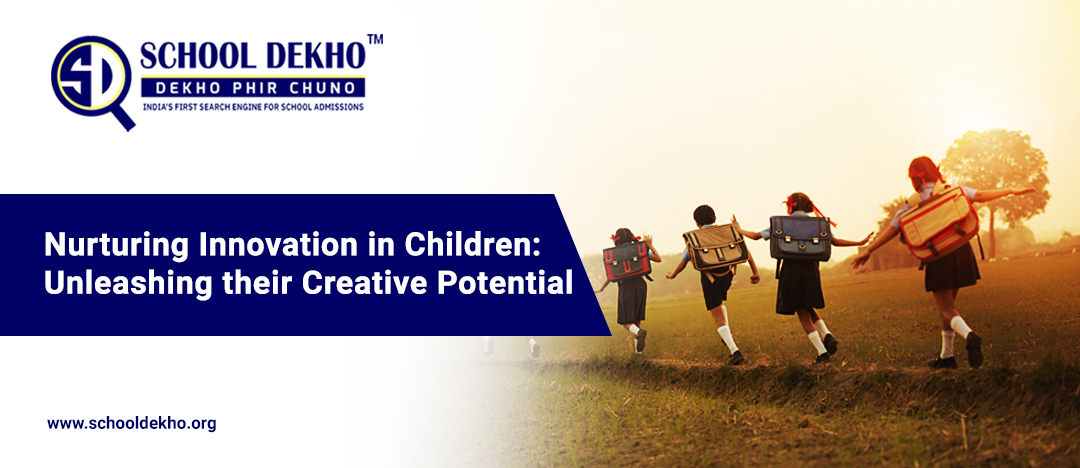 SD SCHOOL DEKHO™
DEKHO PHIR CHUNO
INDIA'S FIRST SEARCH ENGINE FOR SCHOOL ADMISSIONS

Nurturing Innovation in Children: Unleashing their Creative Potential

www.schooldekho.org